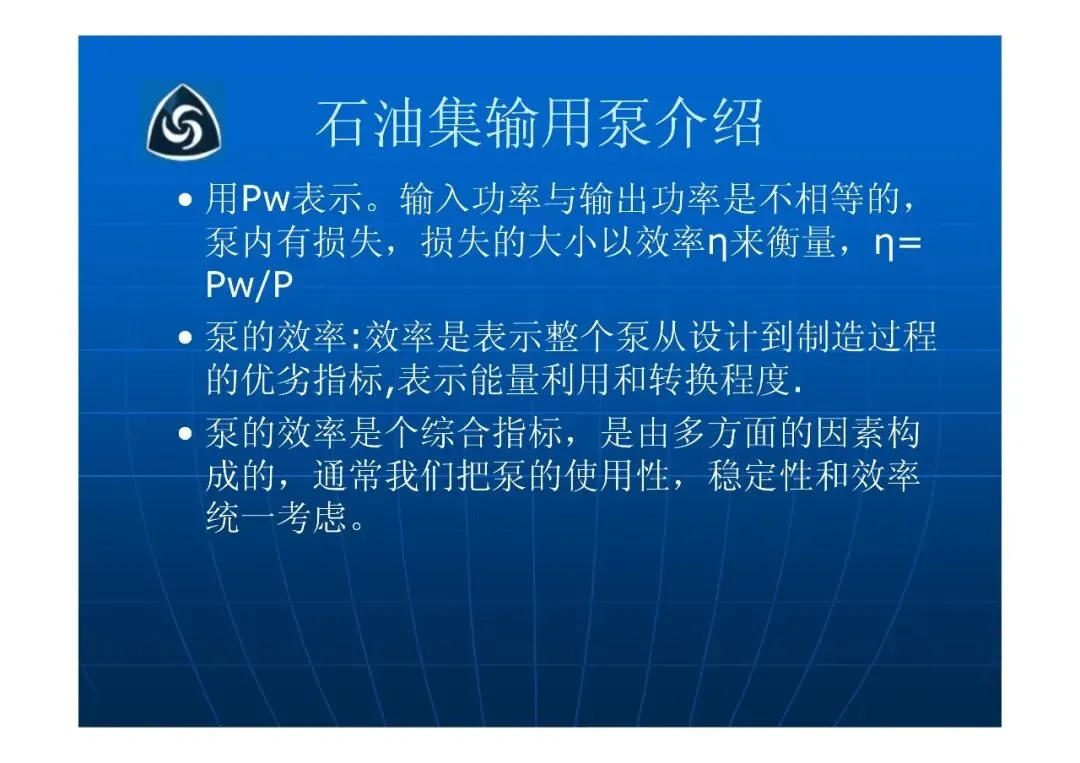 石油集输用泵介绍

• 用Pw表示。输入功率与输出功率是不相等的，泵内有损失，损失的大小以效率η来衡量，η= Pw/P

• 泵的效率:效率是表示整个泵从设计到制造过程的优劣指标,表示能量利用和转换程度.

• 泵的效率是个综合指标，是由多方面的因素构成的，通常我们把泵的使用性，稳定性和效率统一考虑。